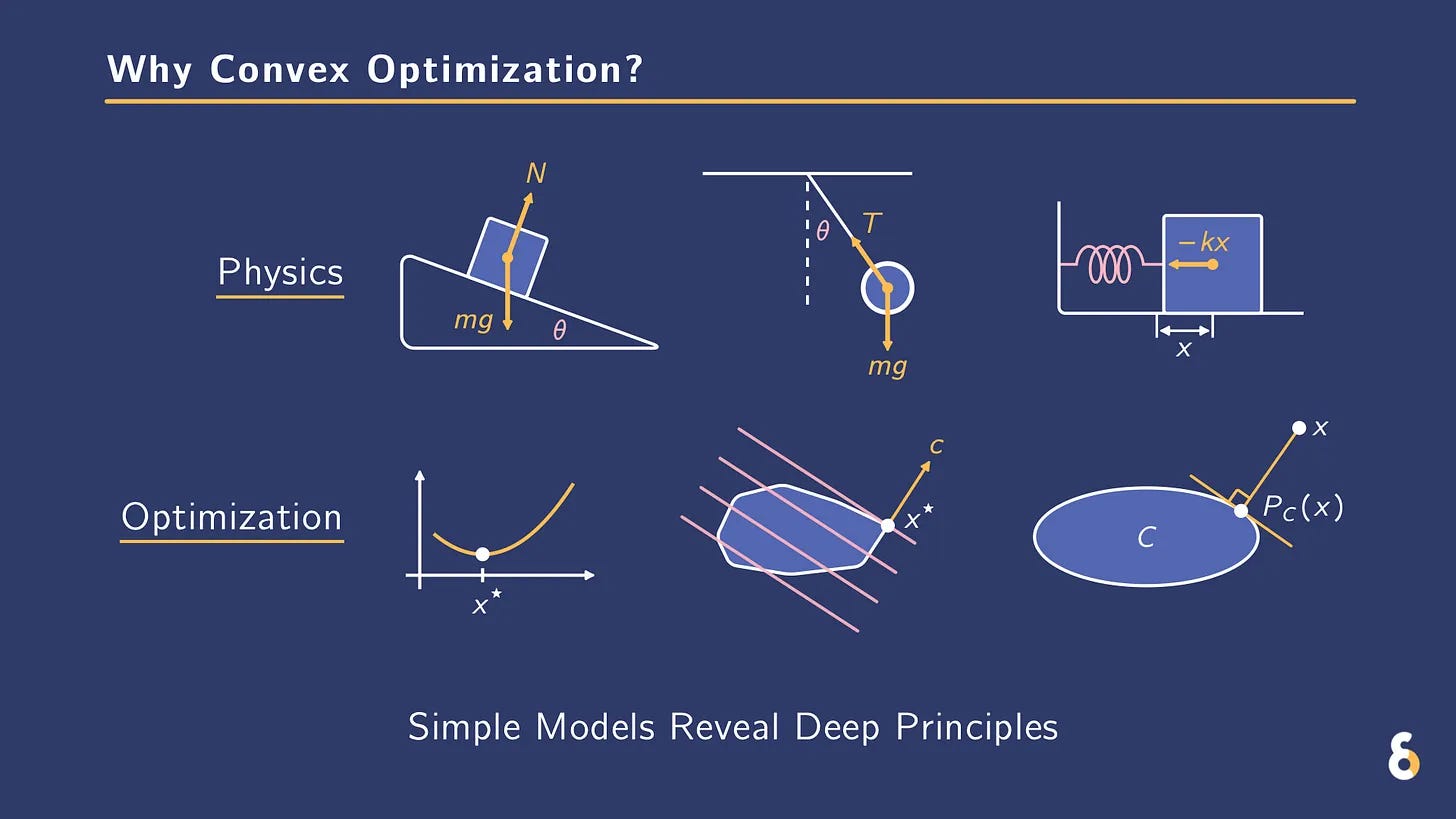 Why Convex Optimization?

Physics

$N$

$mg$

$\theta$

$\theta$

$T$

$mg$

$-kx$

$x$

Optimization

$x^\star$

$c$

$x^\star$

$x$

$P_C(x)$

$C$

Simple Models Reveal Deep Principles